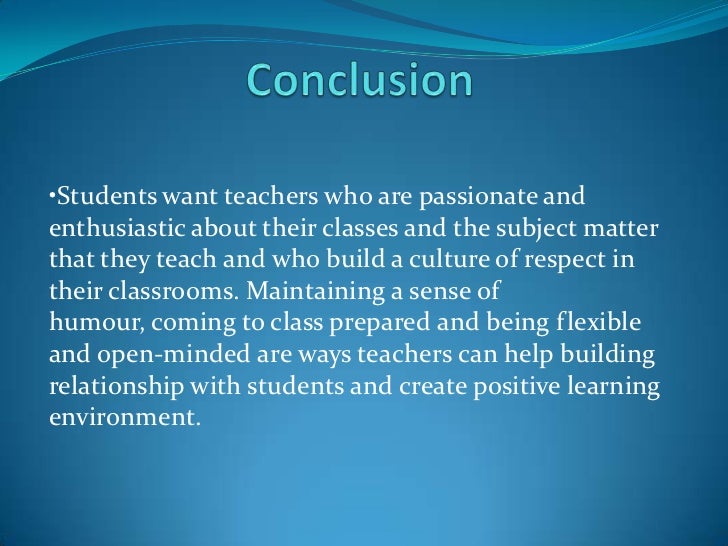 Conclusion

•Students want teachers who are passionate and enthusiastic about their classes and the subject matter that they teach and who build a culture of respect in their classrooms. Maintaining a sense of humour, coming to class prepared and being flexible and open-minded are ways teachers can help building relationship with students and create positive learning environment.